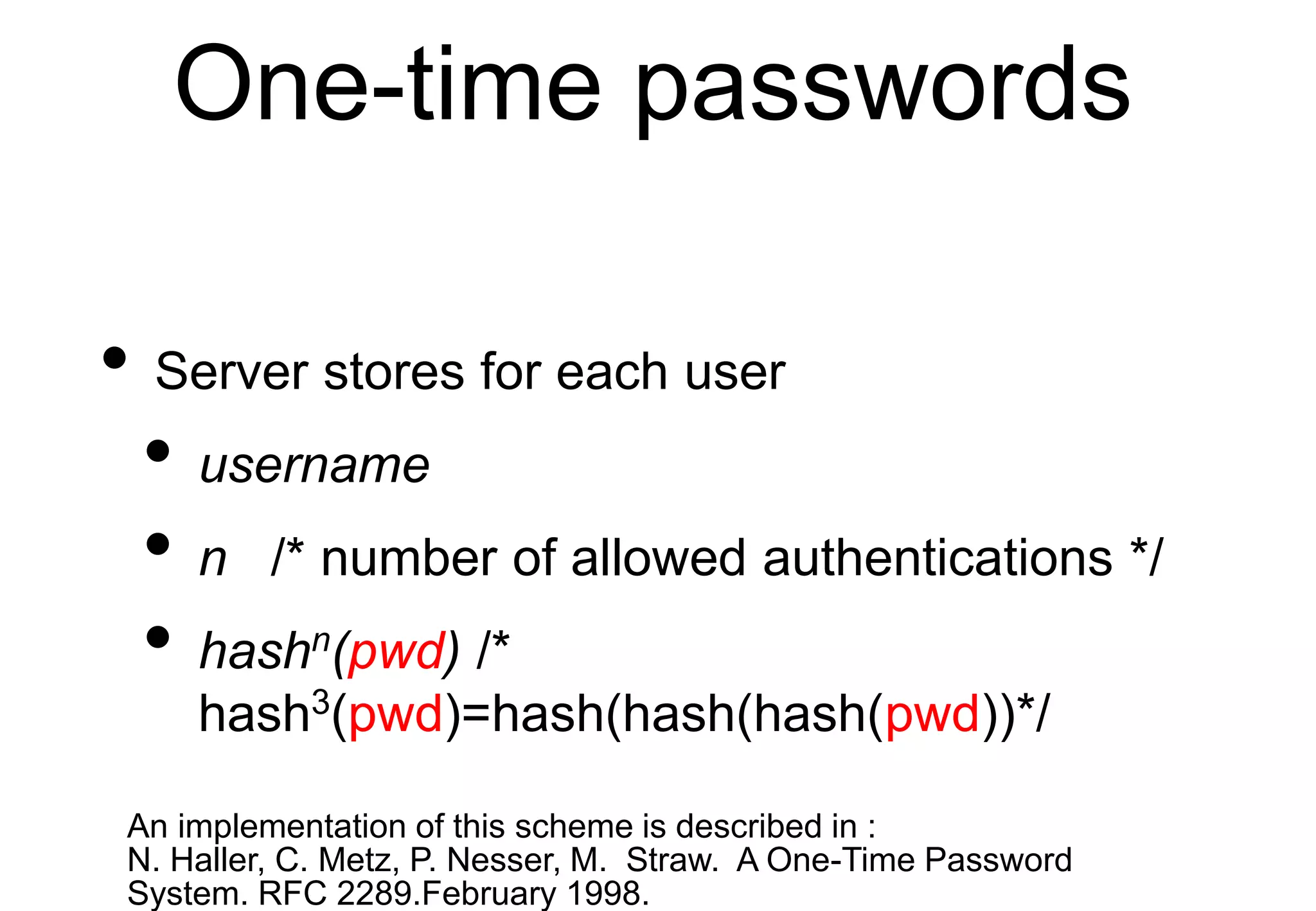 One-time passwords

• Server stores for each user
  • username
  • n /* number of allowed authentications */
  • $hash^n(pwd)$ /* $hash^3(pwd)$=hash(hash(hash(pwd))*/

An implementation of this scheme is described in :
N. Haller, C. Metz, P. Nesser, M. Straw. A One-Time Password System. RFC 2289.February 1998.